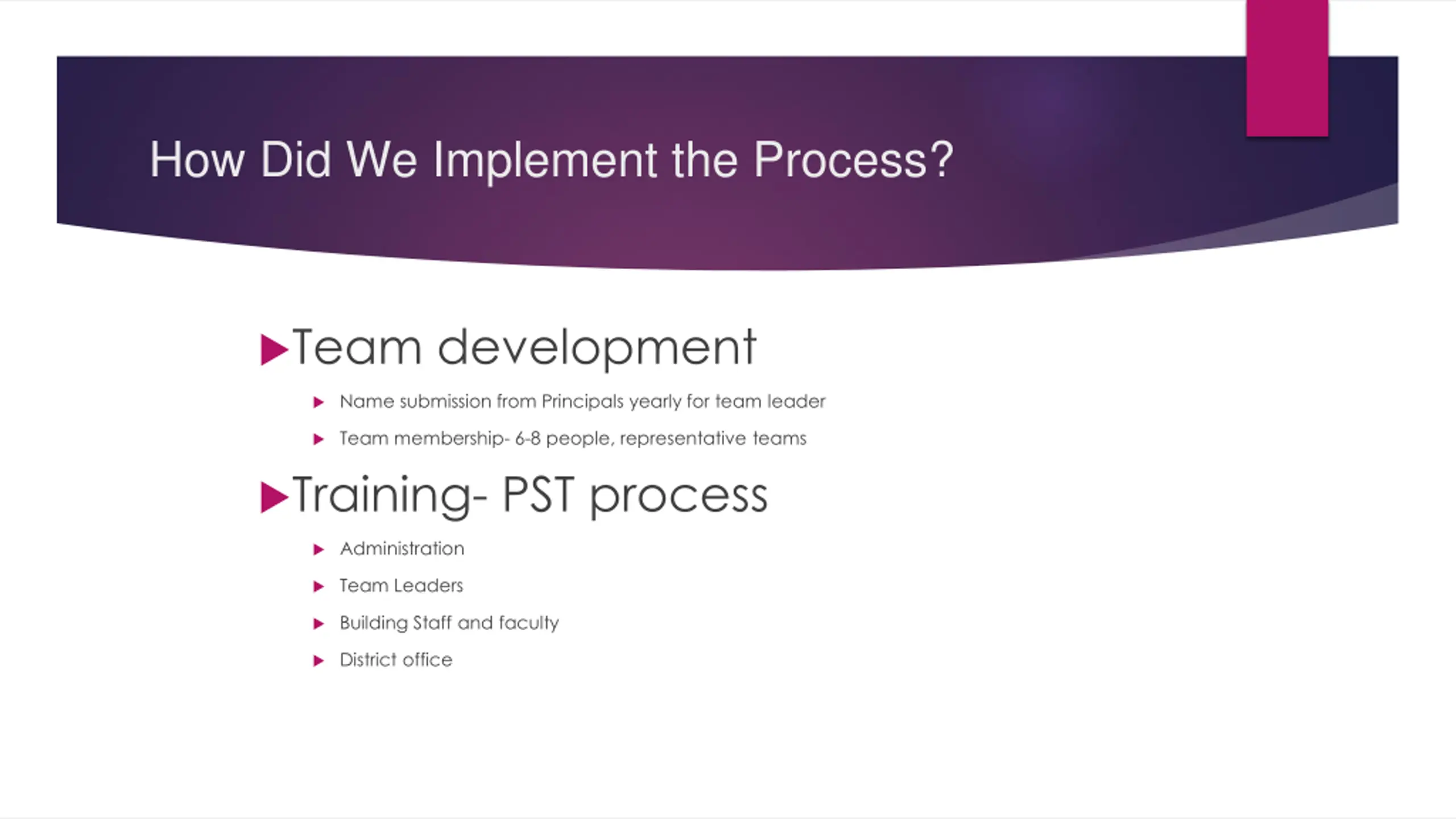 How Did We Implement the Process?

Team development

Name submission from Principals yearly for team leader

Team membership- 6-8 people, representative teams

Training- PST process

Administration

Team Leaders

Building Staff and faculty

District office